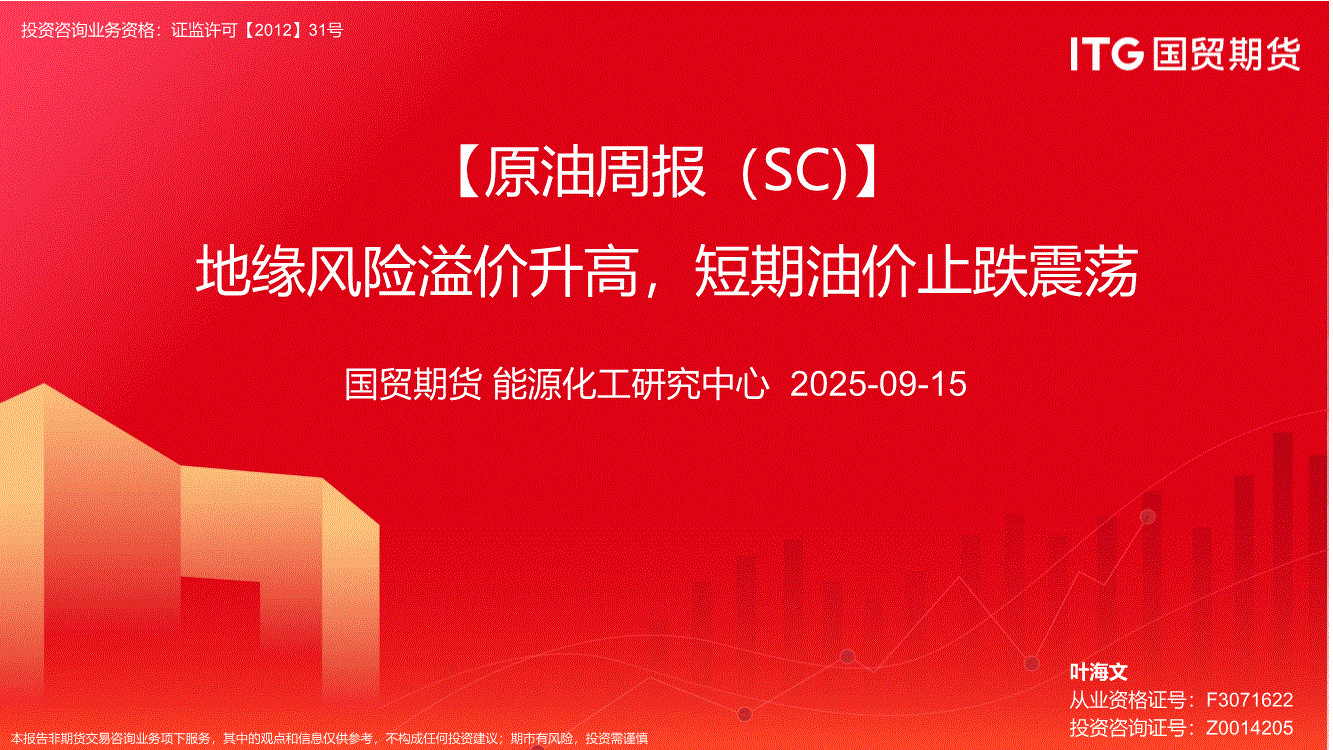 投资咨询业务资格：证监许可【2012】31号

ITG 国贸期货

【原油周报（SC)】

地缘风险溢价升高，短期油价止跌震荡

国贸期货 能源化工研究中心 2025-09-15

叶海文
从业资格证号：F3071622
投资咨询证号：Z0014205

本报告非期货交易咨询业务项下服务，其中的观点和信息仅供参考，不构成任何投资建议；期市有风险，投资需谨慎